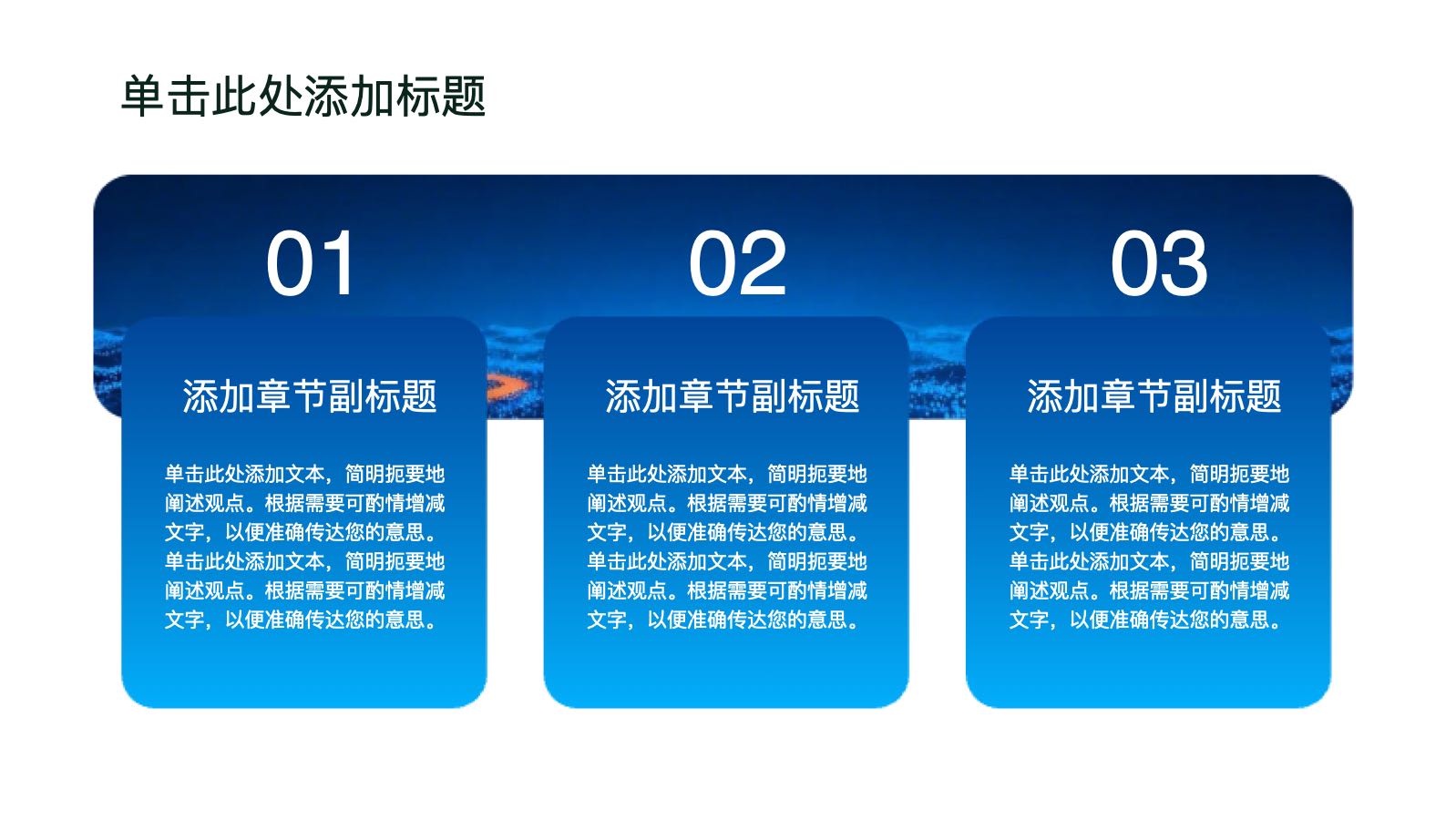 单击此处添加标题

01

添加章节副标题

单击此处添加文本，简明扼要地阐述观点。根据需要可酌情增减文字，以便准确传达您的意思。单击此处添加文本，简明扼要地阐述观点。根据需要可酌情增减文字，以便准确传达您的意思。

02

添加章节副标题

单击此处添加文本，简明扼要地阐述观点。根据需要可酌情增减文字，以便准确传达您的意思。单击此处添加文本，简明扼要地阐述观点。根据需要可酌情增减文字，以便准确传达您的意思。

03

添加章节副标题

单击此处添加文本，简明扼要地阐述观点。根据需要可酌情增减文字，以便准确传达您的意思。单击此处添加文本，简明扼要地阐述观点。根据需要可酌情增减文字，以便准确传达您的意思。